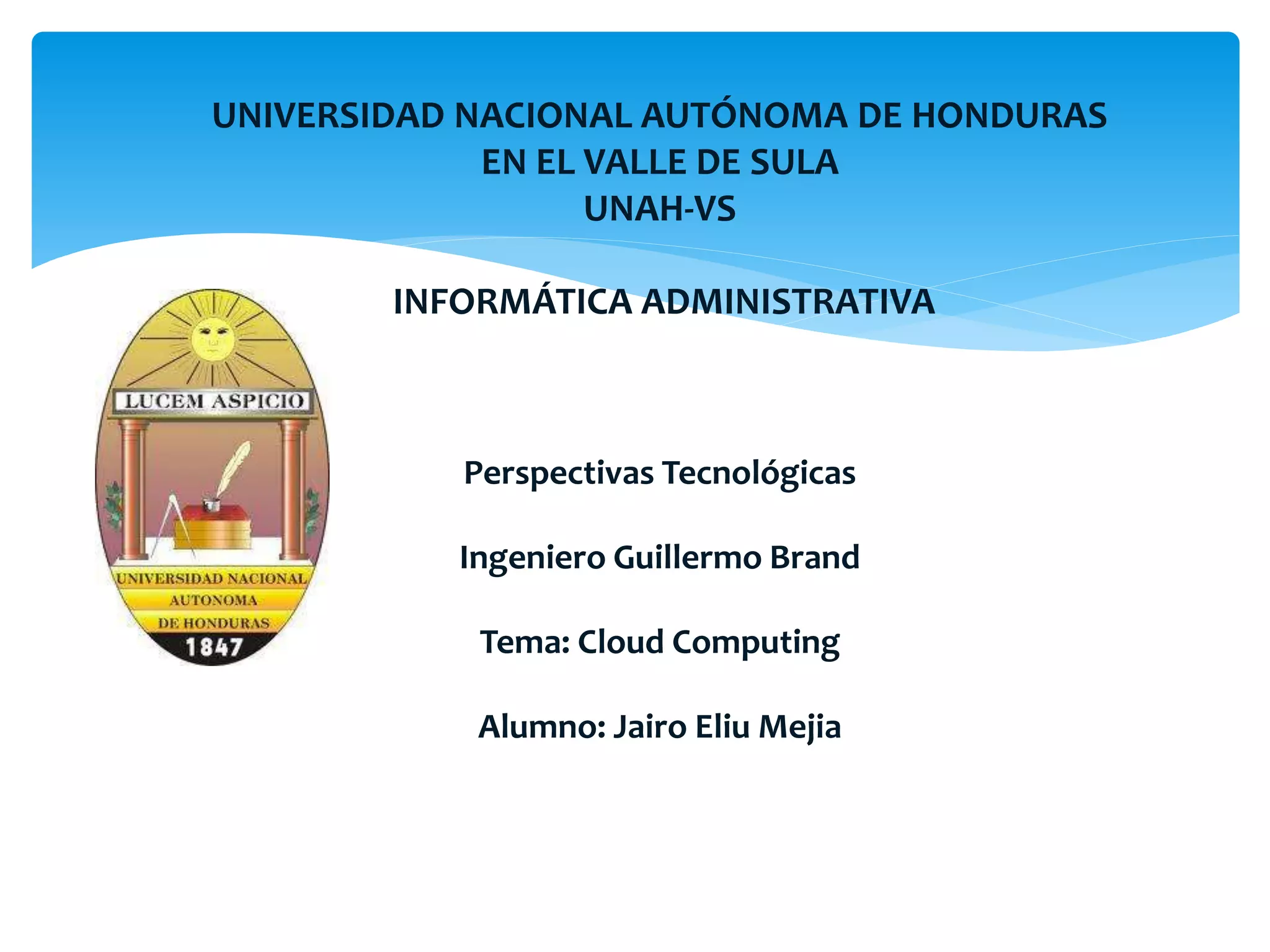 UNIVERSIDAD NACIONAL AUTÓNOMA DE HONDURAS
EN EL VALLE DE SULA
UNAH-VS

INFORMÁTICA ADMINISTRATIVA

LUCEM ASPICIO
UNIVERSIDAD NACIONAL AUTONOMA DE HONDURAS
1847

Perspectivas Tecnológicas

Ingeniero Guillermo Brand

Tema: Cloud Computing

Alumno: Jairo Eliu Mejia